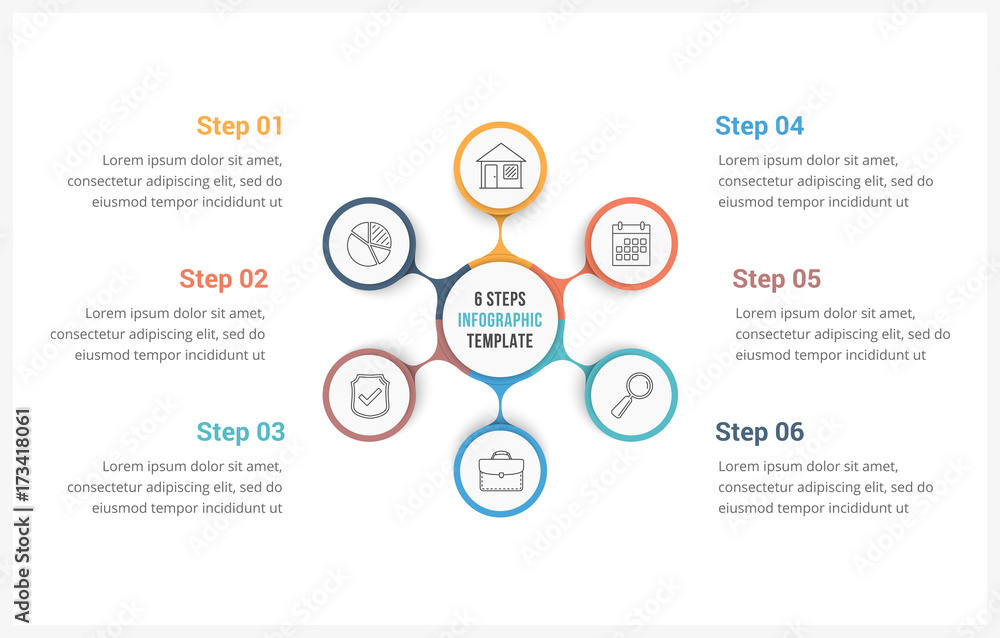 Step 01

Lorem ipsum dolor sit amet, consectetur adipiscing elit, sed do eiusmod tempor incididunt ut

Step 02

Lorem ipsum dolor sit amet, consectetur adipiscing elit, sed do eiusmod tempor incididunt ut

Step 03

Lorem ipsum dolor sit amet, consectetur adipiscing elit, sed do eiusmod tempor incididunt ut

6 STEPS
INFOGRAPHIC
TEMPLATE

Step 04

Lorem ipsum dolor sit amet, consectetur adipiscing elit, sed do eiusmod tempor incididunt ut

Step 05

Lorem ipsum dolor sit amet, consectetur adipiscing elit, sed do eiusmod tempor incididunt ut

Step 06

Lorem ipsum dolor sit amet, consectetur adipiscing elit, sed do eiusmod tempor incididunt ut

Adobe Stock | #173418061